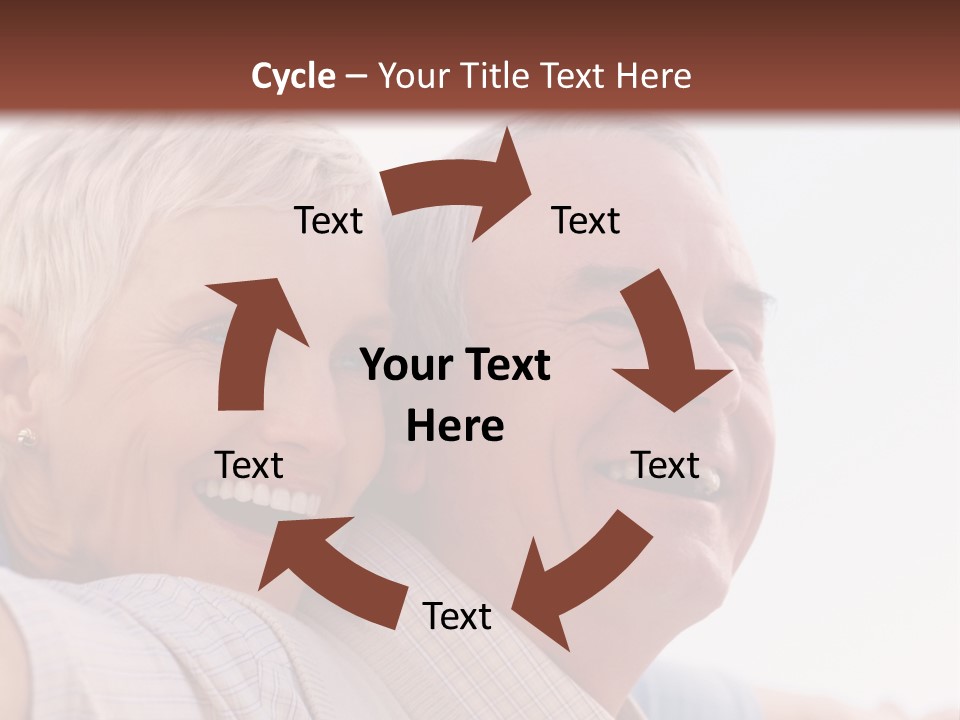 Cycle – Your Title Text Here

Text

Text

Your Text Here

Text

Text

Text